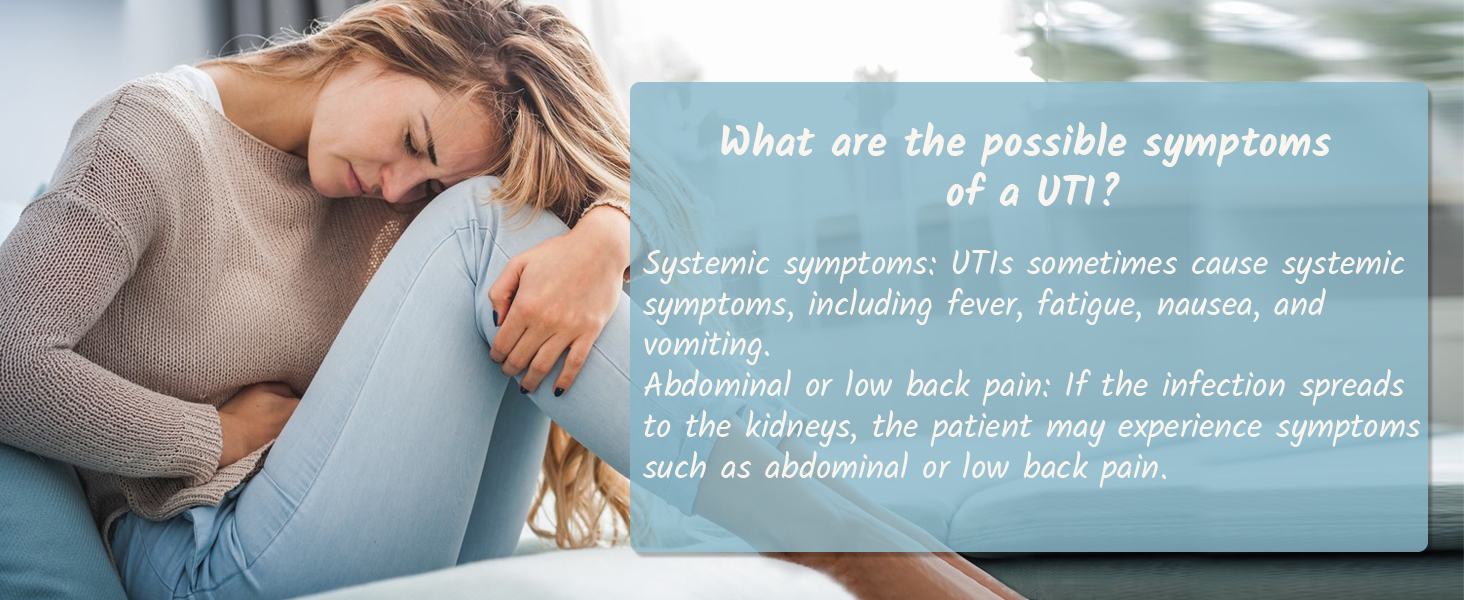 What are the possible symptoms of a UTI?

Systemic symptoms: UTIs sometimes cause systemic symptoms, including fever, fatigue, nausea, and vomiting.
Abdominal or low back pain: If the infection spreads to the kidneys, the patient may experience symptoms such as abdominal or low back pain.